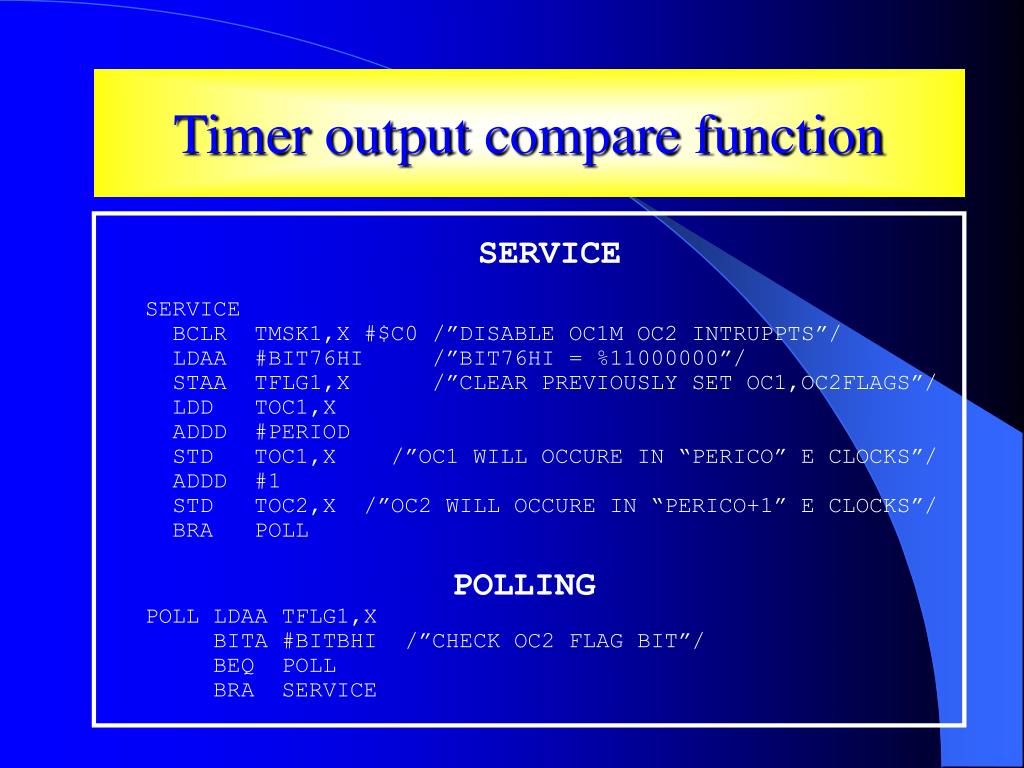 Timer output compare function

SERVICE

SERVICE
BCLR TMSK1,X #$C0 /”DISABLE OC1M OC2 INTRUPPTS”/
LDAA #BIT76HI /”BIT76HI = %11000000”/
STAA TFLG1,X /”CLEAR PREVIOUSLY SET OC1,OC2FLAGS”/
LDD TOC1,X
ADDD #PERIOD
STD TOC1,X /”OC1 WILL OCCURE IN “PERICO” E CLOCKS”/
ADDD #1
STD TOC2,X /”OC2 WILL OCCURE IN “PERICO+1” E CLOCKS”/
BRA POLL

POLLING

POLL LDAA TFLG1,X
BITA #BITBHI /”CHECK OC2 FLAG BIT”/
BEQ POLL
BRA SERVICE